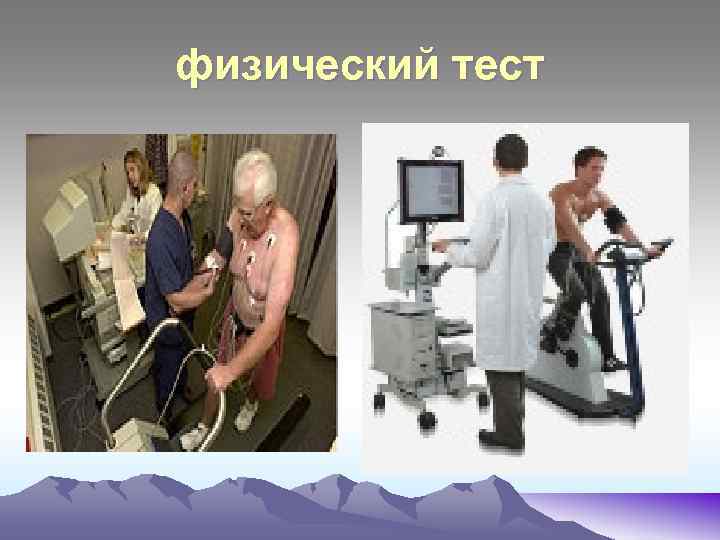 физический тест